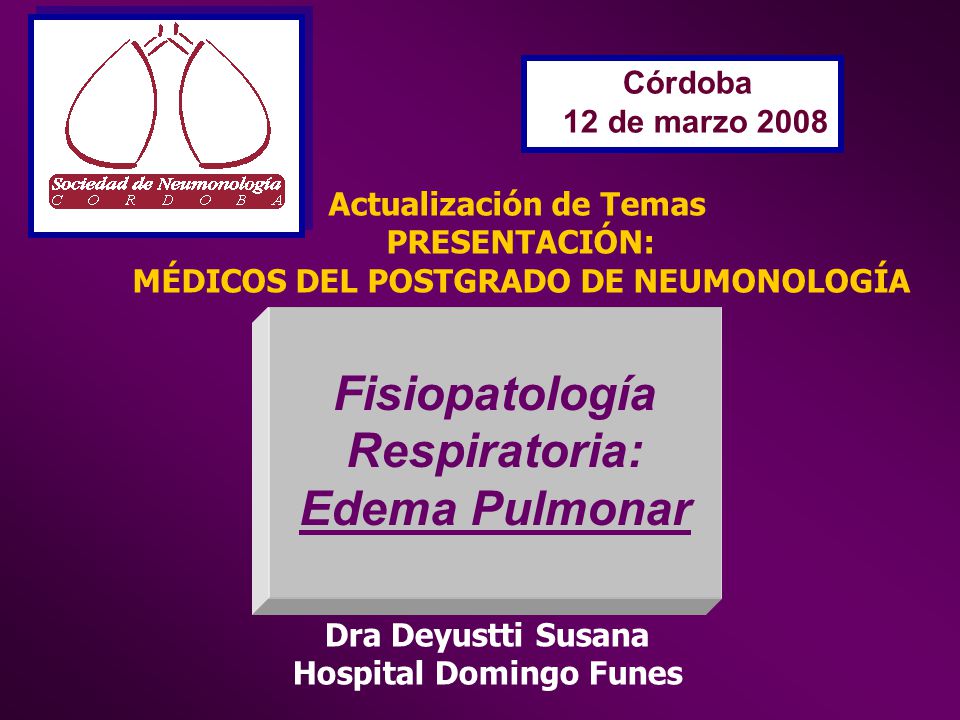 Sociedad de Neumonología
C O R D O B A

Córdoba
12 de marzo 2008

Actualización de Temas
PRESENTACIÓN:
MÉDICOS DEL POSTGRADO DE NEUMONOLOGÍA

Fisiopatología Respiratoria:
Edema Pulmonar

Dra Deyustti Susana
Hospital Domingo Funes